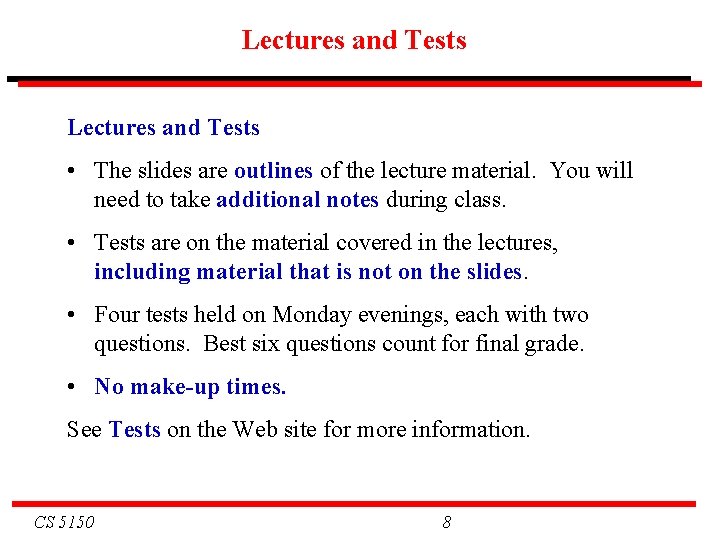 Lectures and Tests

Lectures and Tests

• The slides are outlines of the lecture material. You will need to take additional notes during class.

• Tests are on the material covered in the lectures, including material that is not on the slides.

• Four tests held on Monday evenings, each with two questions. Best six questions count for final grade.

• No make-up times.

See Tests on the Web site for more information.

CS 5150

8